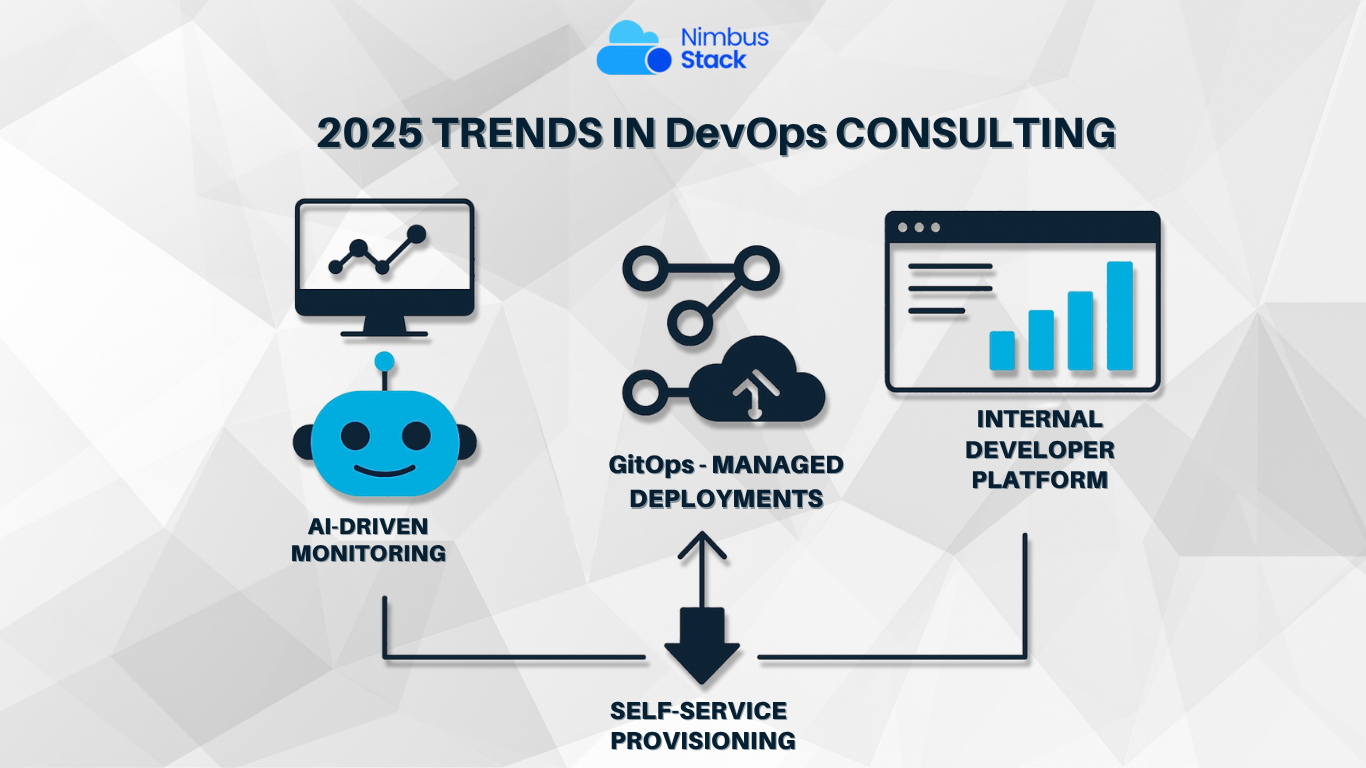 Nimbus Stack

2025 TRENDS IN DevOps CONSULTING

AI-DRIVEN MONITORING

GitOps - MANAGED DEPLOYMENTS

INTERNAL DEVELOPER PLATFORM

SELF-SERVICE PROVISIONING